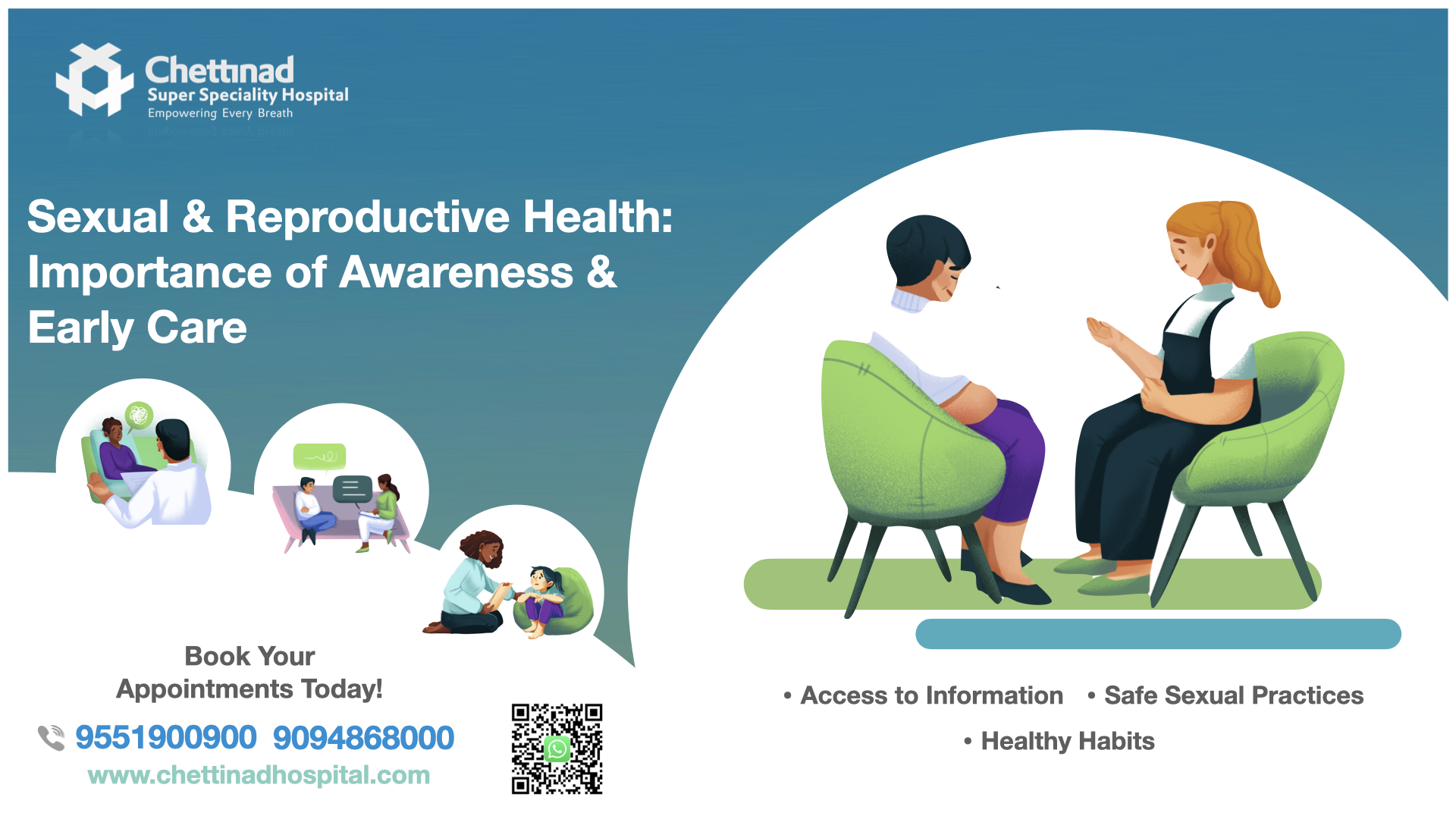 Chettinad
Super Speciality Hospital
Empowering Every Breath

Sexual & Reproductive Health: Importance of Awareness & Early Care

Book Your Appointments Today!

9551900900 9094868000
www.chettinadhospital.com

• Access to Information • Safe Sexual Practices
• Healthy Habits